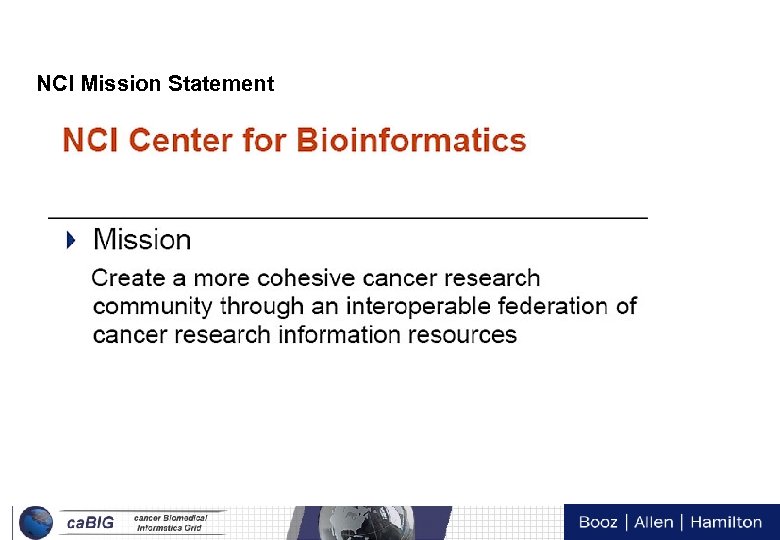 NCI Mission Statement

NCI Center for Bioinformatics

Mission

Create a more cohesive cancer research community through an interoperable federation of cancer research information resources

caBIG cancer Biomedical Informatics Grid

Booz | Allen | Hamilton